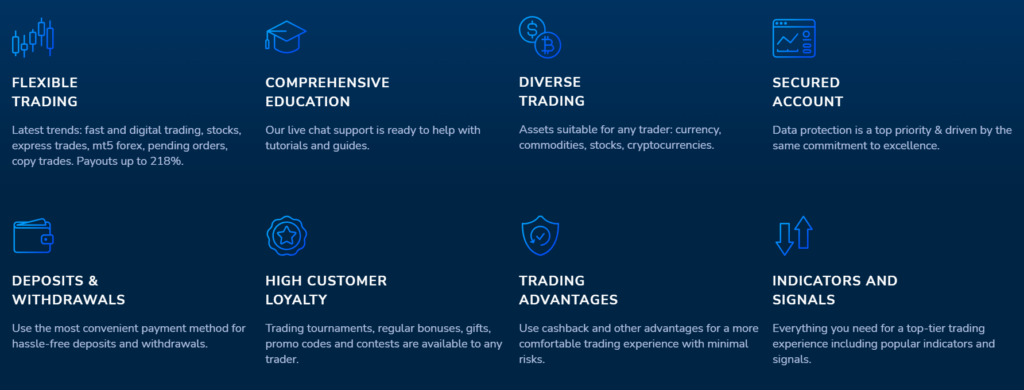 FLEXIBLE TRADING

Latest trends: fast and digital trading, stocks, express trades, mt5 forex, pending orders, copy trades. Payouts up to 218%.

COMPREHENSIVE EDUCATION

Our live chat support is ready to help with tutorials and guides.

DIVERSE TRADING

Assets suitable for any trader: currency, commodities, stocks, cryptocurrencies.

SECURED ACCOUNT

Data protection is a top priority & driven by the same commitment to excellence.

DEPOSITS & WITHDRAWALS

Use the most convenient payment method for hassle-free deposits and withdrawals.

HIGH CUSTOMER LOYALTY

Trading tournaments, regular bonuses, gifts, promo codes and contests are available to any trader.

TRADING ADVANTAGES

Use cashback and other advantages for a more comfortable trading experience with minimal risks.

INDICATORS AND SIGNALS

Everything you need for a top-tier trading experience including popular indicators and signals.